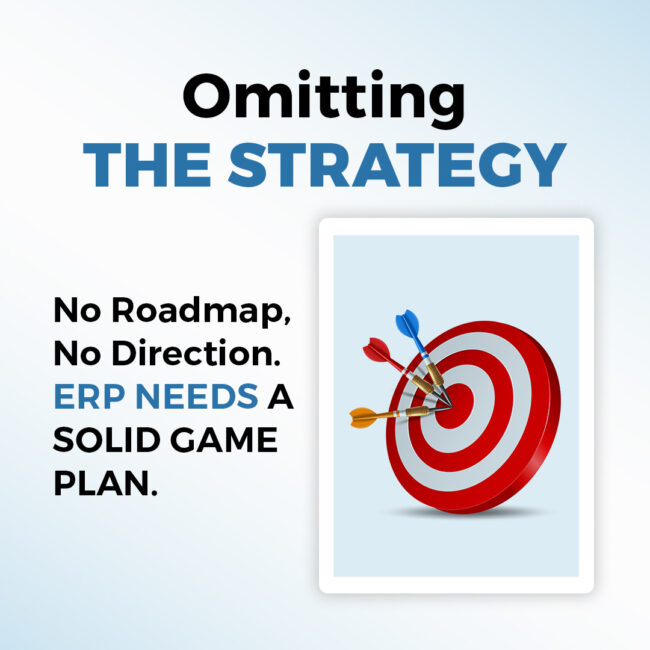 Omitting
THE STRATEGY

No Roadmap, No Direction. ERP NEEDS A SOLID GAME PLAN.